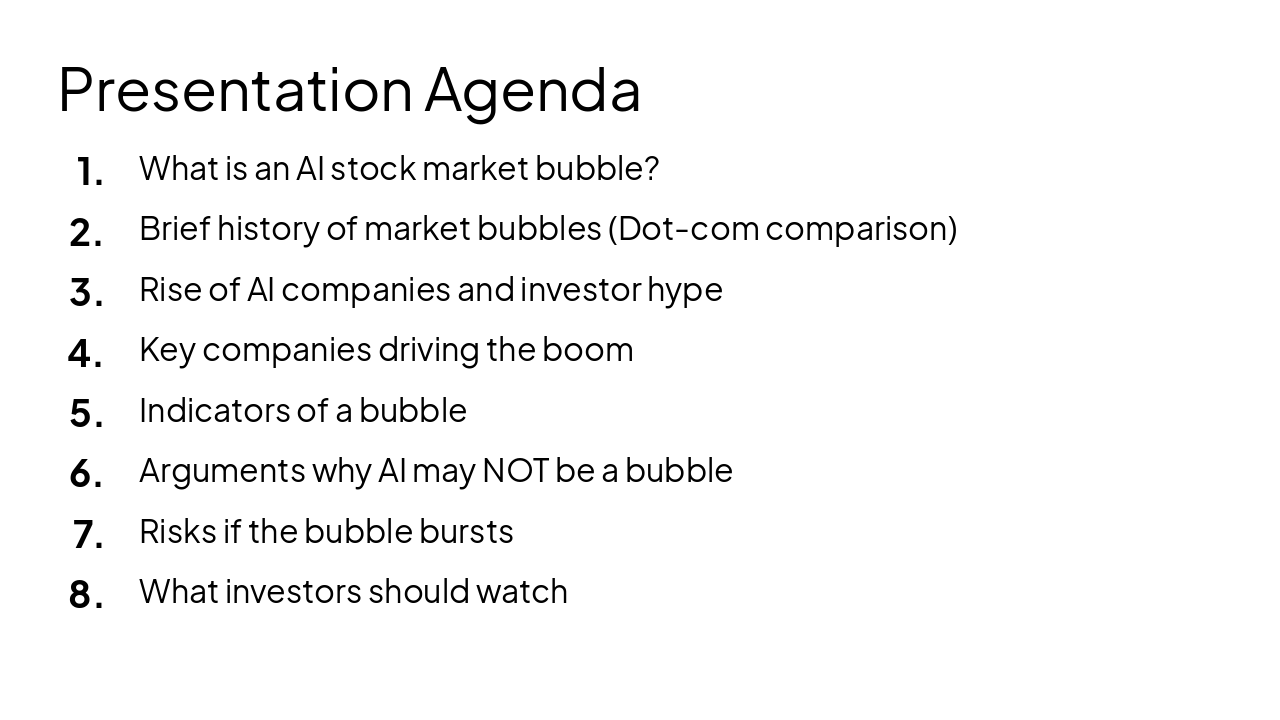 Presentation Agenda

1. What is an AI stock market bubble?
2. Brief history of market bubbles (Dot-com comparison)
3. Rise of AI companies and investor hype
4. Key companies driving the boom
5. Indicators of a bubble
6. Arguments why AI may NOT be a bubble
7. Risks if the bubble bursts
8. What investors should watch